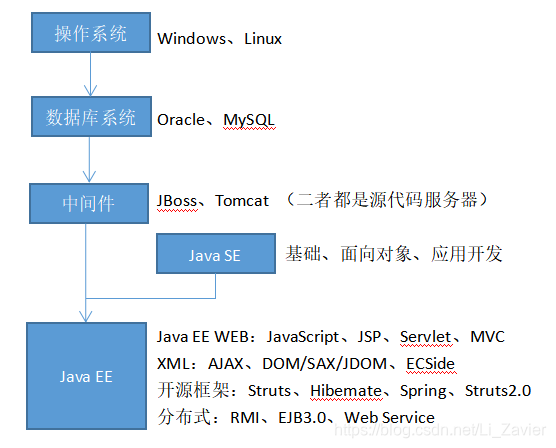 操作系统

Windows、Linux

数据库系统

Oracle、MySQL

中间件

JBoss、Tomcat （二者都是源代码服务器）

Java SE

基础、面向对象、应用开发

Java EE

Java EE WEB：JavaScript、JSP、Servlet、MVC
XML：AJAX、DOM/SAX/JDOM、ECSide
开源框架：Struts、Hibemate、Spring、Struts2.0
分布式：RMI、EJB3.0、Web Service

https://blog.csdn.net/Li_Zavier